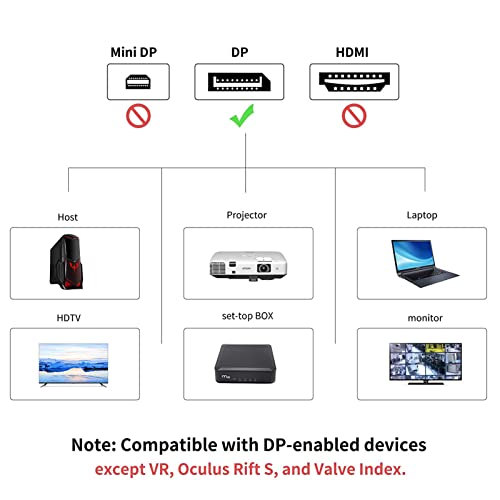 Mini DP
DP
HDMI

Host
Projector
Laptop

HDTV
set-top BOX
monitor

Note: Compatible with DP-enabled devices
except VR, Oculus Rift S, and Valve Index.